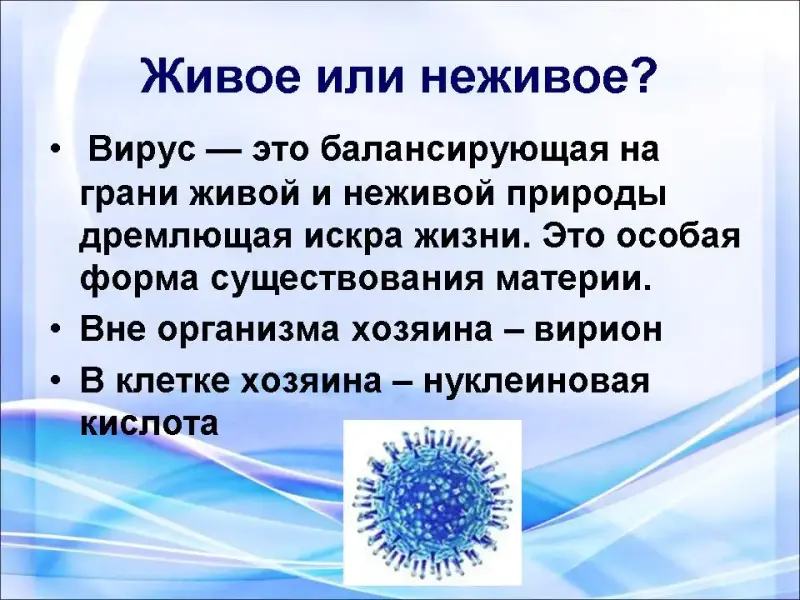 Живое или неживое?

• Вирус — это балансирующая на грани живой и неживой природы дремлющая искра жизни. Это особая форма существования материи.
• Вне организма хозяина – вирион
• В клетке хозяина – нуклеиновая кислота